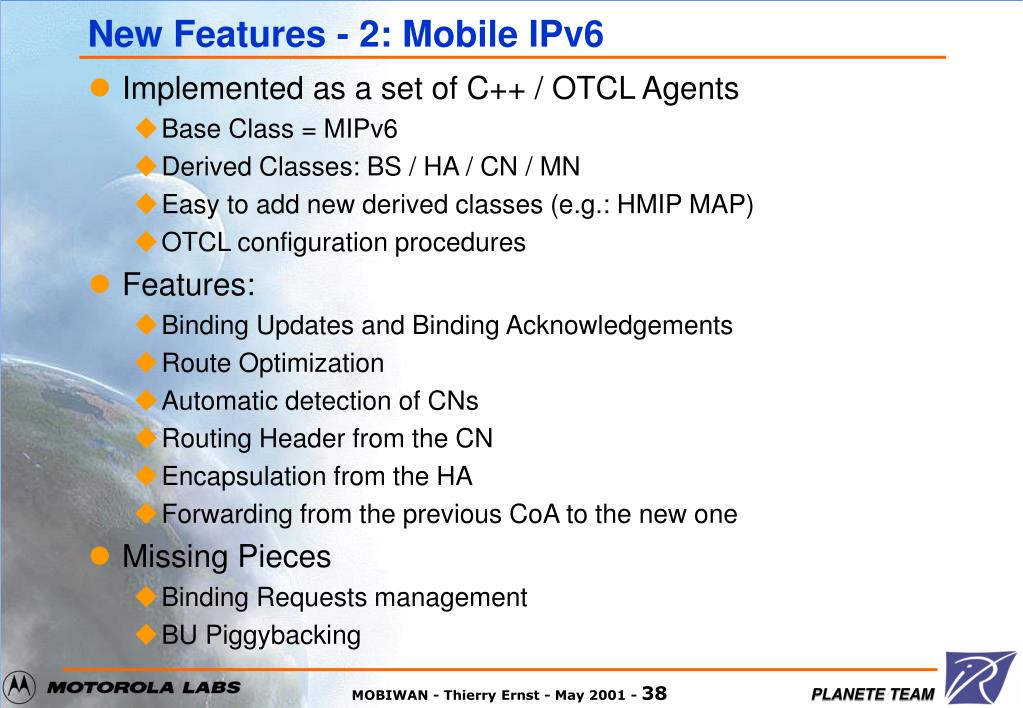 New Features - 2: Mobile IPv6

Implemented as a set of C++ / OTCL Agents

Base Class = MIPv6

Derived Classes: BS / HA / CN / MN

Easy to add new derived classes (e.g.: HMIP MAP)

OTCL configuration procedures

Features:

Binding Updates and Binding Acknowledgements

Route Optimization

Automatic detection of CNs

Routing Header from the CN

Encapsulation from the HA

Forwarding from the previous CoA to the new one

Missing Pieces

Binding Requests management

BU Piggybacking

MOTOROLA LABS

MOBIWAN - Thierry Ernst - May 2001 - 38

PLANETE TEAM